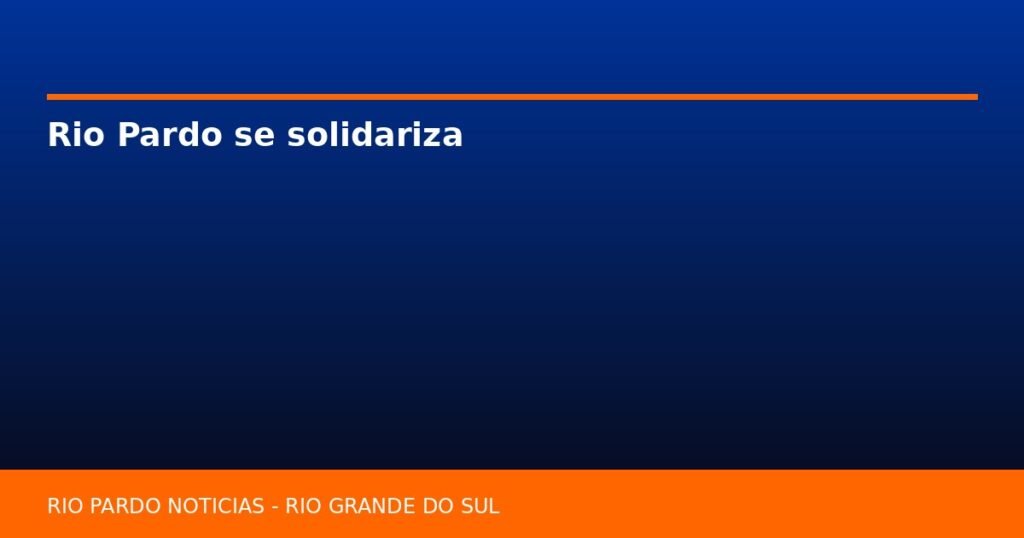 Rio Pardo se solidariza

RIO PARDO NOTICIAS - RIO GRANDE DO SUL